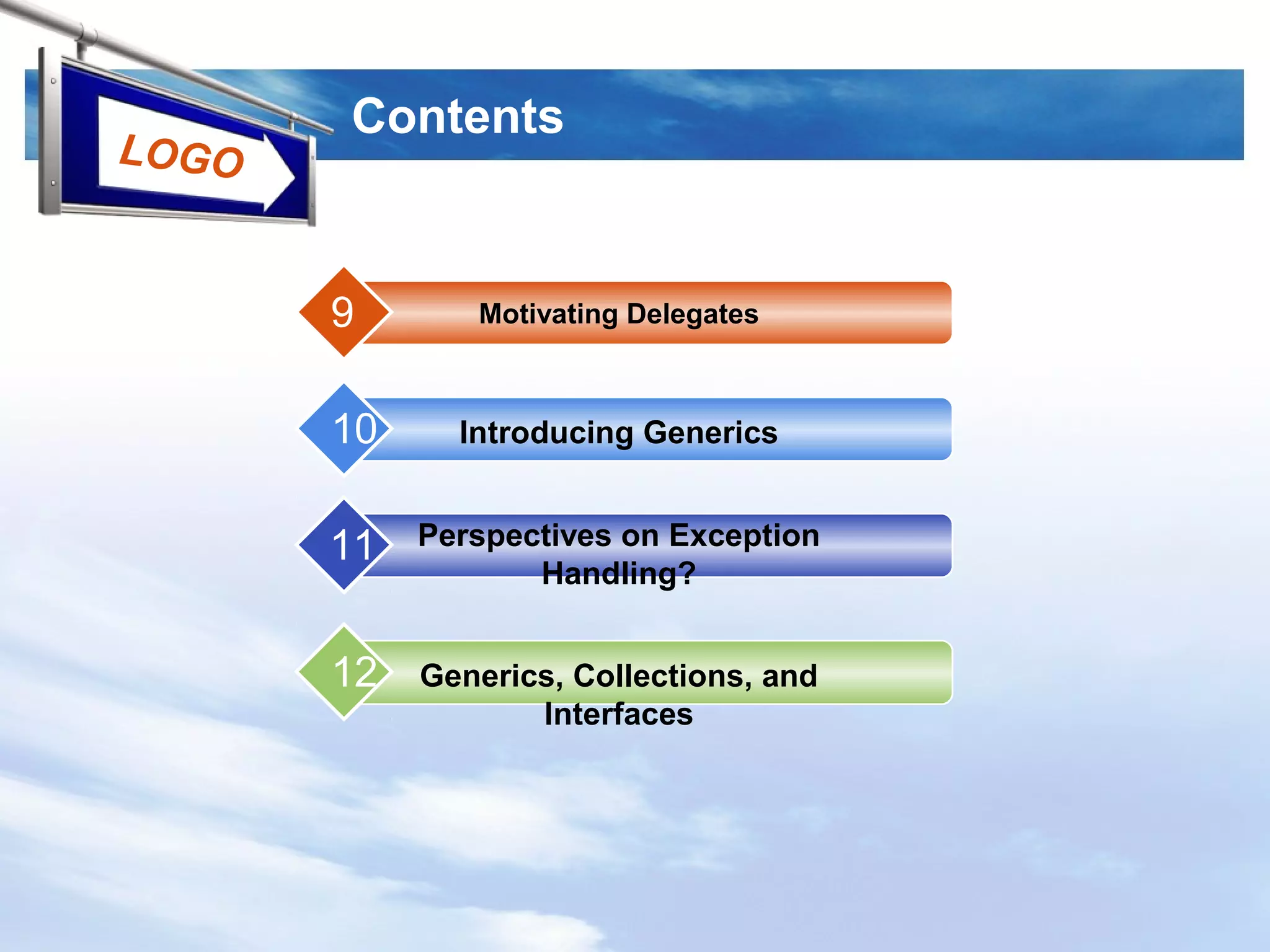 LOGO

Contents

9 Motivating Delegates

10 Introducing Generics

11 Perspectives on Exception Handling?

12 Generics, Collections, and Interfaces